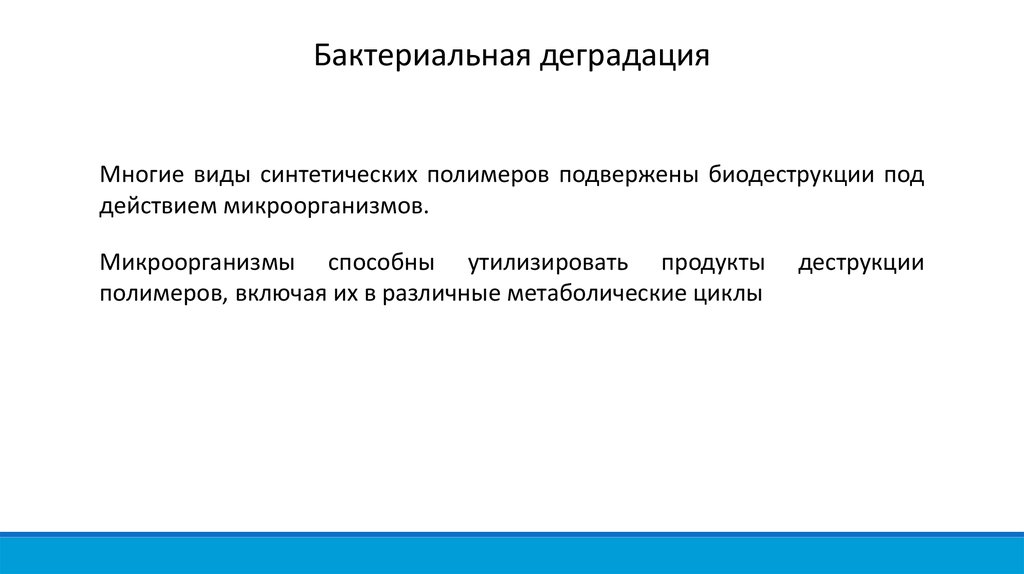 Бактериальная деградация

Многие виды синтетических полимеров подвержены биодеструкции под действием микроорганизмов.

Микроорганизмы способны утилизировать продукты деструкции полимеров, включая их в различные метаболические циклы